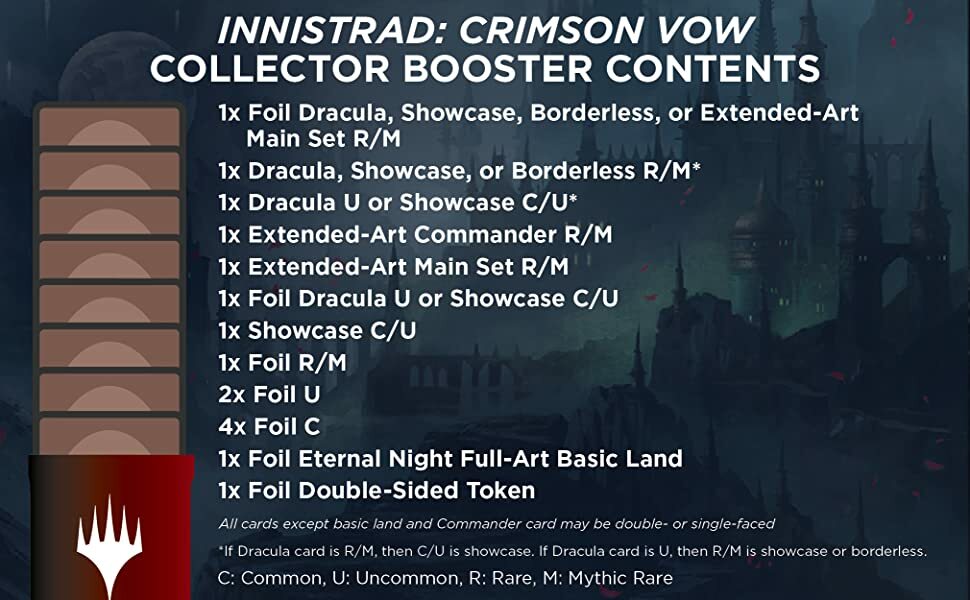 INNISTRAD: CRIMSON VOW
COLLECTOR BOOSTER CONTENTS

1x Foil Dracula, Showcase, Borderless, or Extended-Art Main Set R/M

1x Dracula, Showcase, or Borderless R/M*

1x Dracula U or Showcase C/U*

1x Extended-Art Commander R/M

1x Extended-Art Main Set R/M

1x Foil Dracula U or Showcase C/U

1x Showcase C/U

1x Foil R/M

2x Foil U

4x Foil C

1x Foil Eternal Night Full-Art Basic Land

1x Foil Double-Sided Token

All cards except basic land and Commander card may be double- or single-faced

*If Dracula card is R/M, then C/U is showcase. If Dracula card is U, then R/M is showcase or borderless.

C: Common, U: Uncommon, R: Rare, M: Mythic Rare